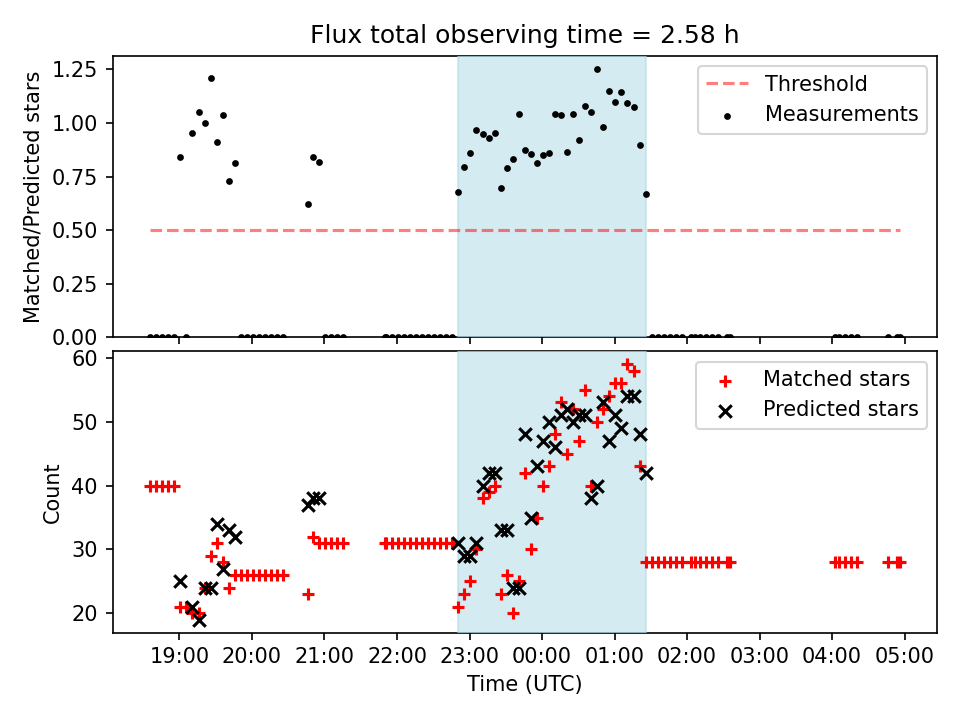 Flux total observing time = 2.58 h

Matched/Predicted stars

1.25
1.00
0.75
0.50
0.25
0.00

Threshold
Measurements

Count

60
50
40
30
20

Matched stars
Predicted stars

19:00 20:00 21:00 22:00 23:00 00:00 01:00 02:00 03:00 04:00 05:00

Time (UTC)